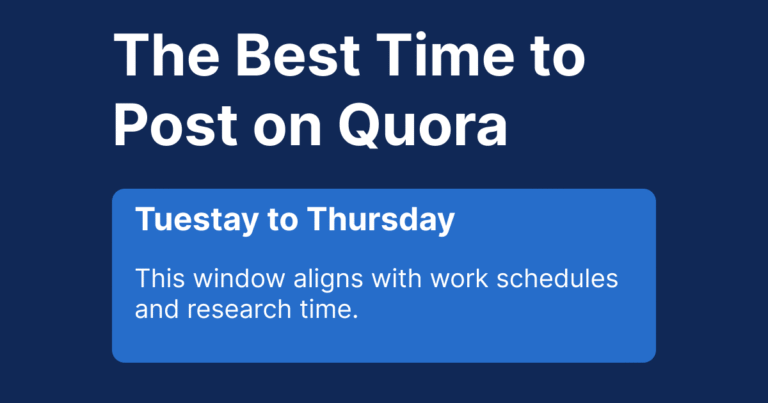 The Best Time to Post on Quora

Tuestay to Thursday

This window aligns with work schedules and research time.